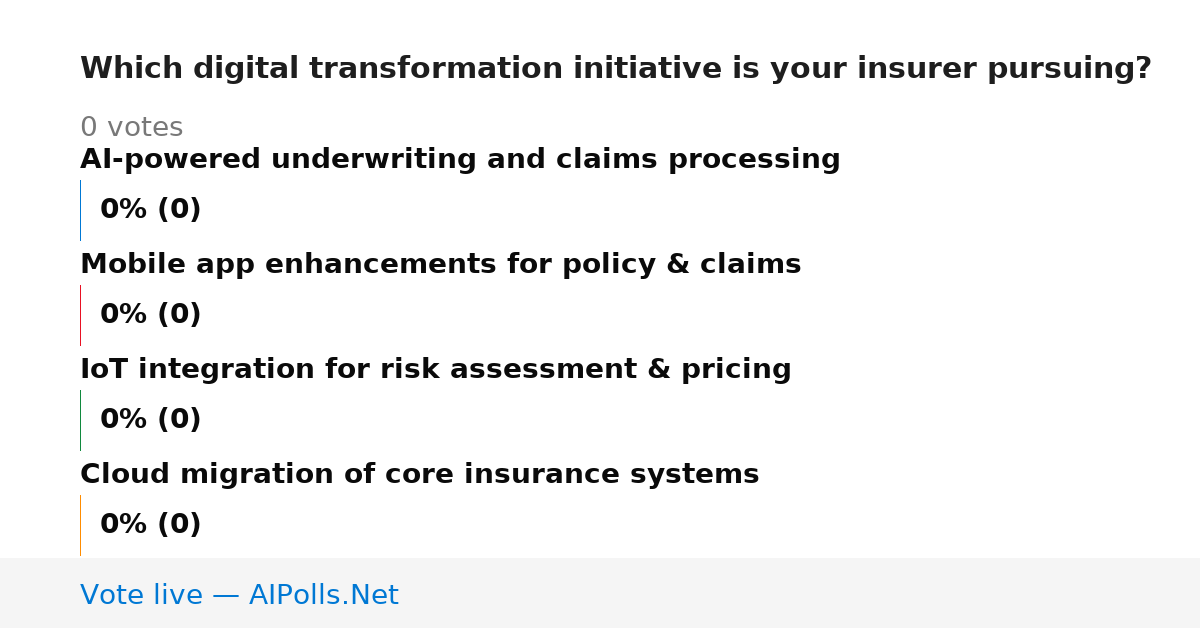 Which digital transformation initiative is your insurer pursuing?

0 votes

AI-powered underwriting and claims processing

0% (0)

Mobile app enhancements for policy & claims

0% (0)

IoT integration for risk assessment & pricing

0% (0)

Cloud migration of core insurance systems

0% (0)

Vote live — AIPolls.Net